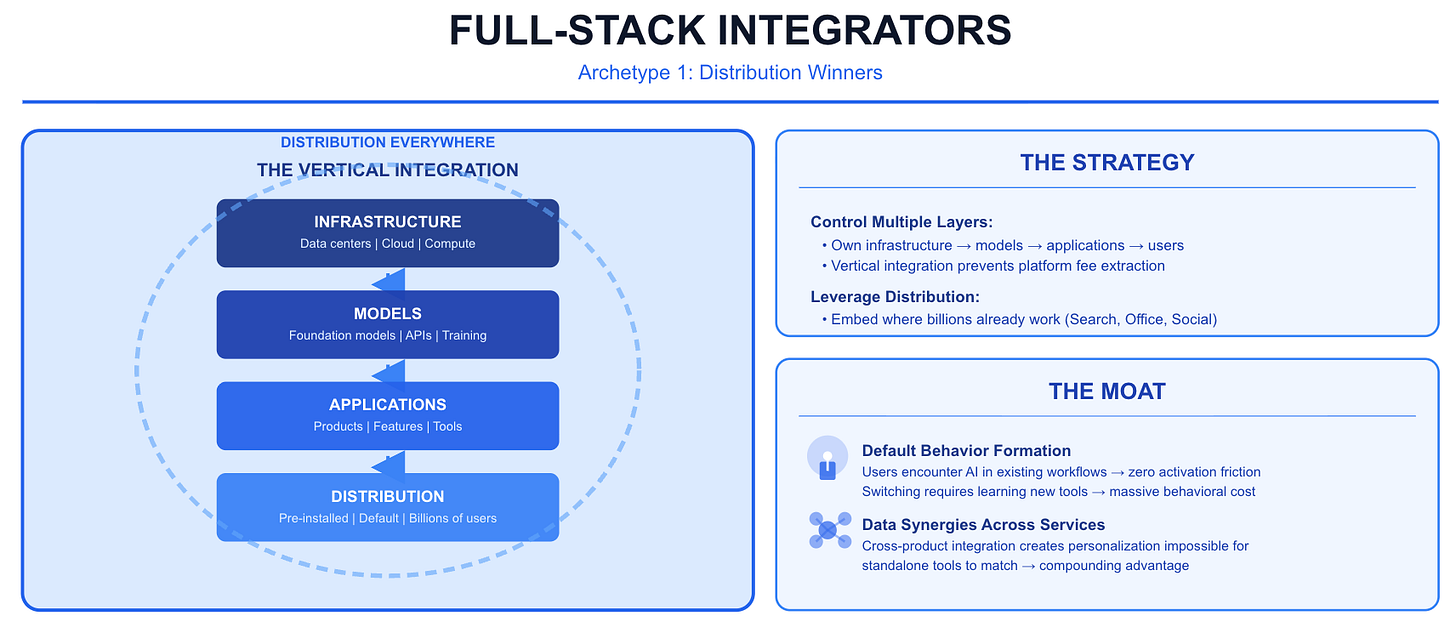 FULL-STACK INTEGRATORS

Archetype 1: Distribution Winners

DISTRIBUTION EVERYWHERE

THE VERTICAL INTEGRATION

INFRASTRUCTURE
Data centers | Cloud | Compute

MODELS
Foundation models | APIs | Training

APPLICATIONS
Products | Features | Tools

DISTRIBUTION
Pre-installed | Default | Billions of users

THE STRATEGY

Control Multiple Layers:
• Own infrastructure → models → applications → users
• Vertical integration prevents platform fee extraction

Leverage Distribution:
• Embed where billions already work (Search, Office, Social)

THE MOAT

Default Behavior Formation
Users encounter AI in existing workflows → zero activation friction
Switching requires learning new tools → massive behavioral cost

Data Synergies Across Services
Cross-product integration creates personalization impossible for standalone tools to match → compounding advantage